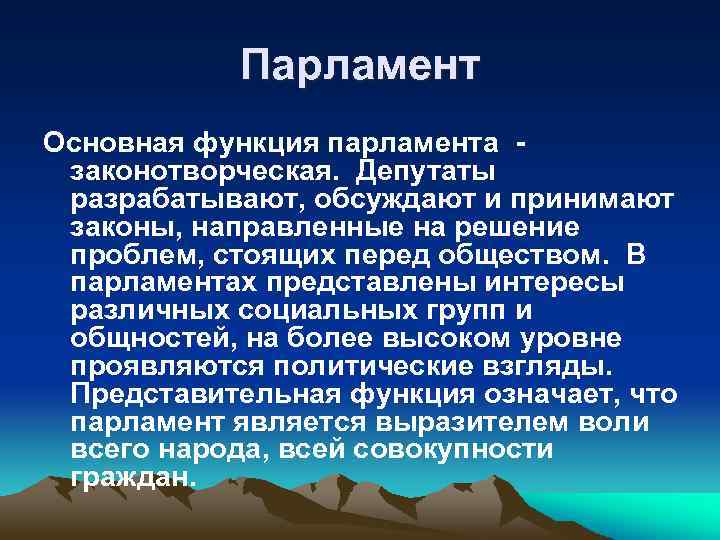 Парламент

Основная функция парламента - законотворческая. Депутаты разрабатывают, обсуждают и принимают законы, направленные на решение проблем, стоящих перед обществом. В парламентах представлены интересы различных социальных групп и общностей, на более высоком уровне проявляются политические взгляды. Представительная функция означает, что парламент является выразителем воли всего народа, всей совокупности граждан.